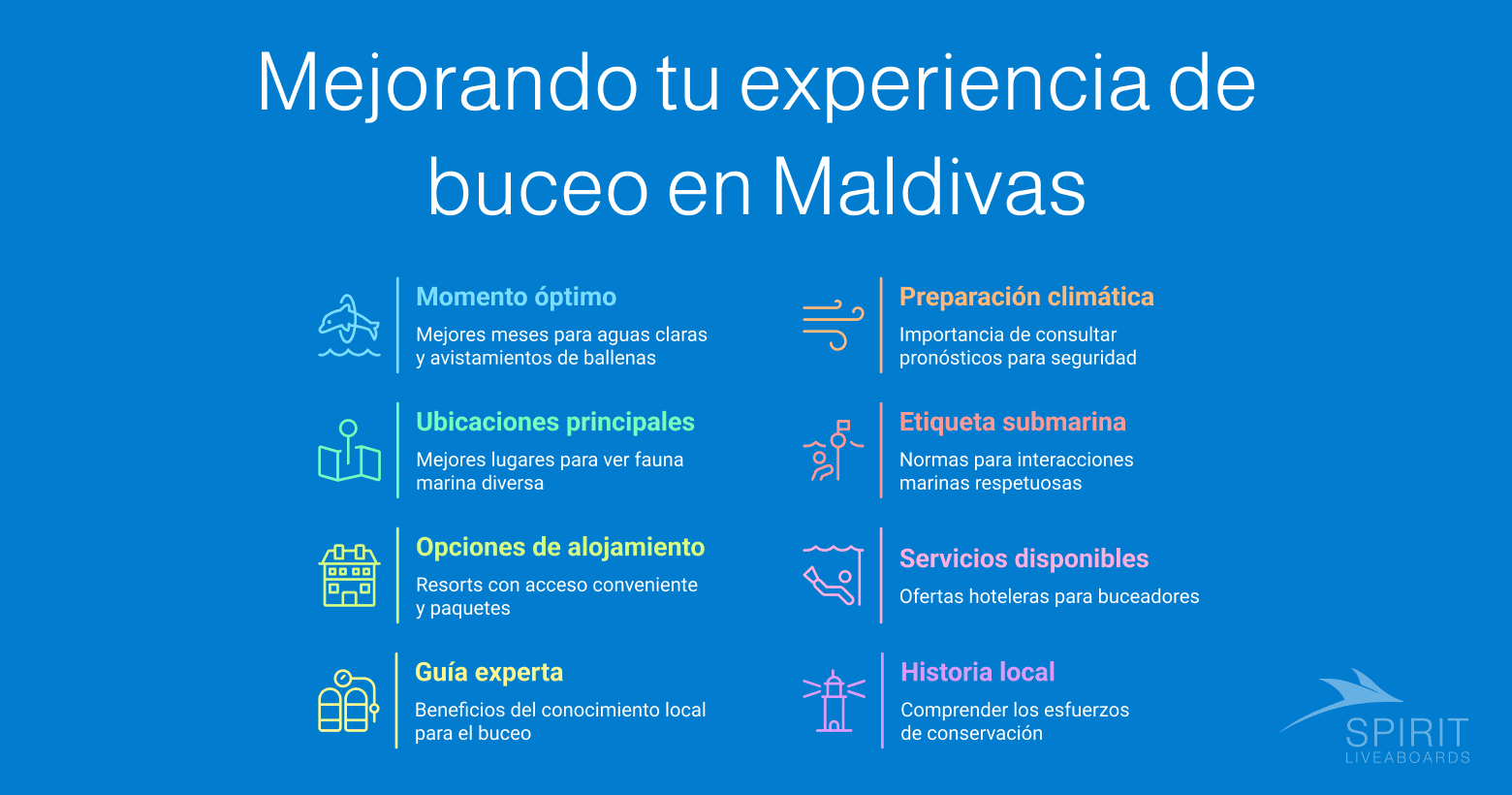 Mejorando tu experiencia de buceo en Maldivas

Momento óptimo
Mejores meses para aguas claras y avistamientos de ballenas

Ubicaciones principales
Mejores lugares para ver fauna marina diversa

Opciones de alojamiento
Resorts con acceso conveniente y paquetes

Guía experta
Beneficios del conocimiento local para el buceo

Preparación climática
Importancia de consultar pronósticos para seguridad

Etiqueta submarina
Normas para interacciones marinas respetuosas

Servicios disponibles
Ofertas hoteleras para buceadores

Historia local
Comprender los esfuerzos de conservación

SPIRIT
LIVEABOARDS